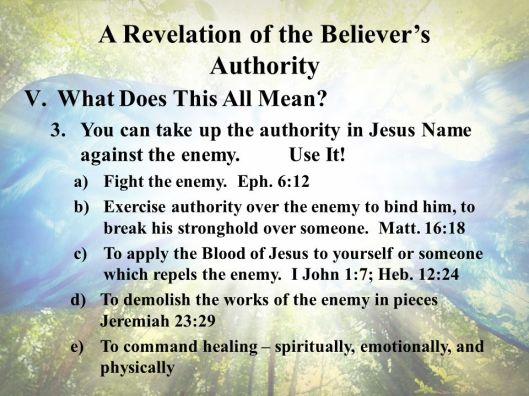 A Revelation of the Believer's Authority

V. What Does This All Mean?

3. You can take up the authority in Jesus Name against the enemy. Use It!

a) Fight the enemy. Eph. 6:12

b) Exercise authority over the enemy to bind him, to break his stronghold over someone. Matt. 16:18

c) To apply the Blood of Jesus to yourself or someone which repels the enemy. I John 1:7; Heb. 12:24

d) To demolish the works of the enemy in pieces Jeremiah 23:29

e) To command healing – spiritually, emotionally, and physically